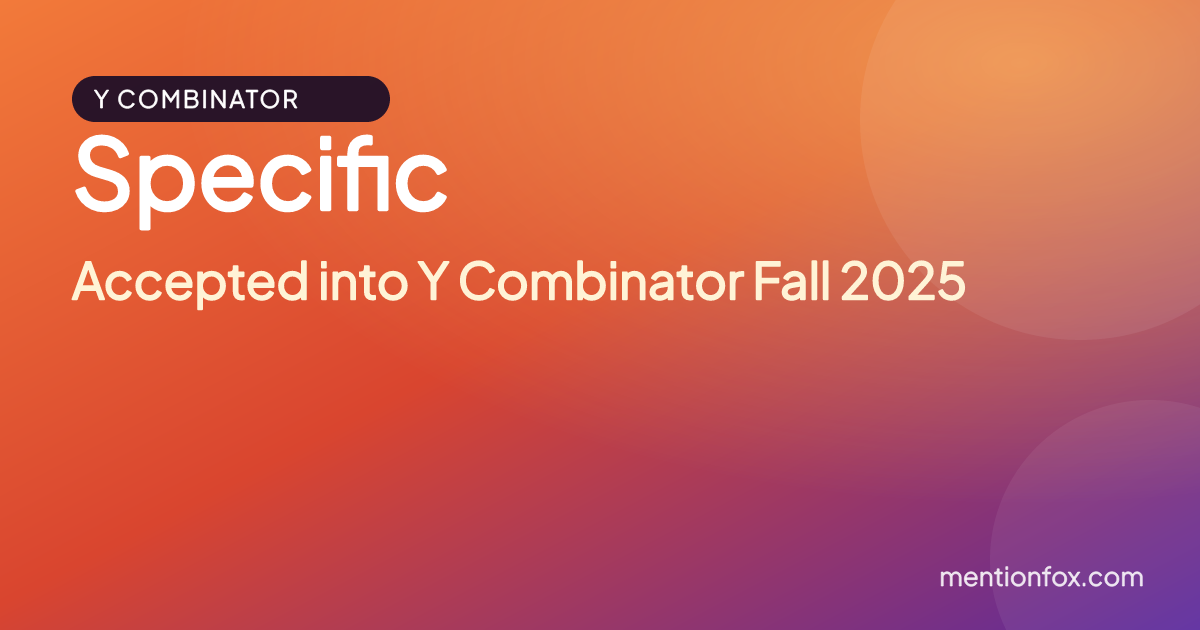 Y COMBINATOR

Specific

Accepted into Y Combinator Fall 2025

mentionfox.com